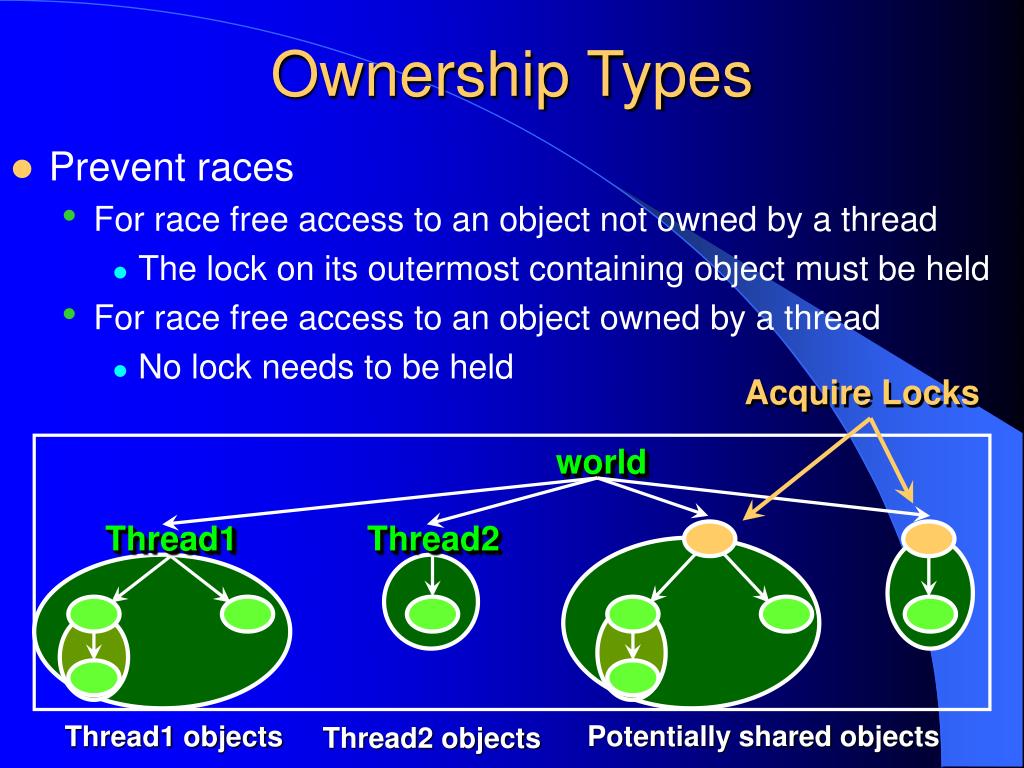 Ownership Types

Prevent races

For race free access to an object not owned by a thread

The lock on its outermost containing object must be held

For race free access to an object owned by a thread

No lock needs to be held

Acquire Locks

world

Thread1

Thread2

Thread1 objects

Thread2 objects

Potentially shared objects